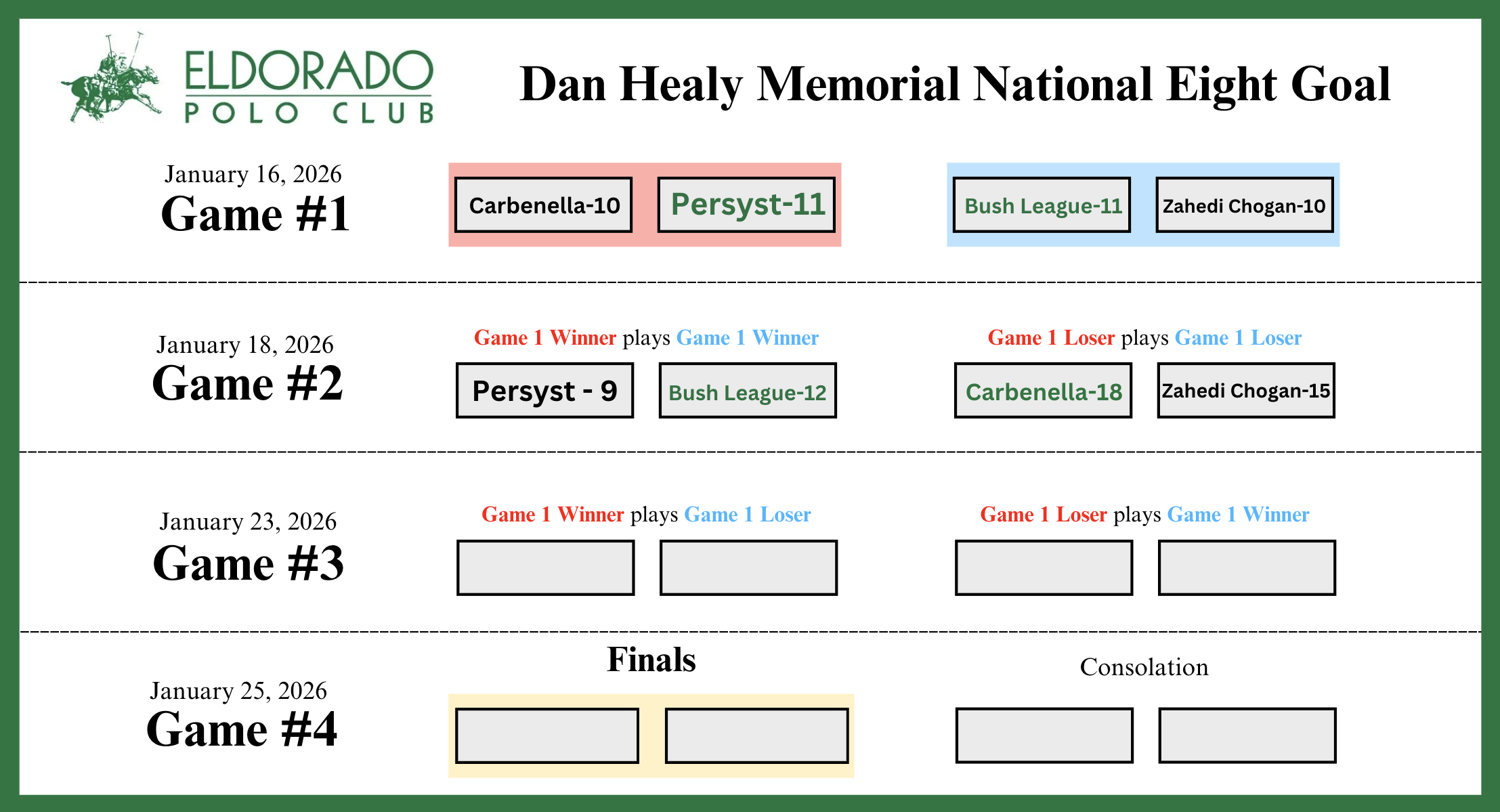 ELDORADO
POLO CLUB

Dan Healy Memorial National Eight Goal

January 16, 2026
Game #1

Carbenella-10 Persyst-11

Bush League-11 Zahedi Chogan-10

January 18, 2026
Game #2

Game 1 Winner plays Game 1 Winner

Persyst - 9 Bush League-12

Game 1 Loser plays Game 1 Loser

Carbenella-18 Zahedi Chogan-15

January 23, 2026
Game #3

Game 1 Winner plays Game 1 Loser

Game 1 Loser plays Game 1 Winner

January 25, 2026
Game #4

Finals

Consolation